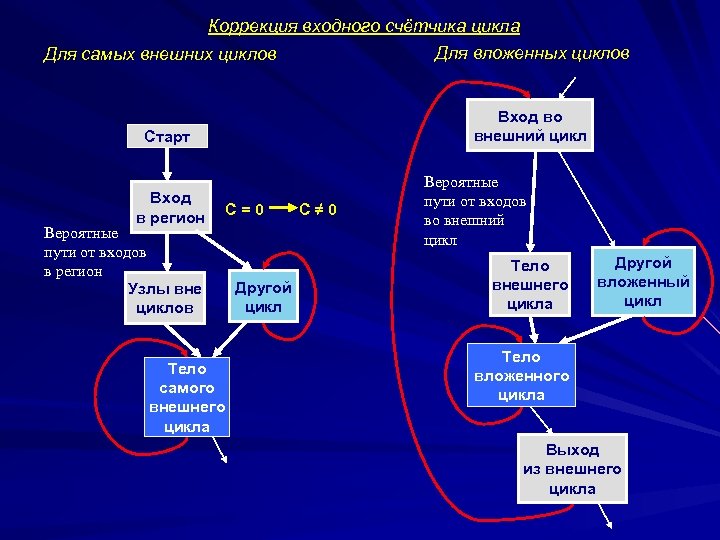 Коррекция входного счётчика цикла

Для самых внешних циклов

Старт

Вход в регион

$C = 0 \rightarrow C \neq 0$

Вероятные пути от входов в регион

Узлы вне циклов

Другой цикл

Тело самого внешнего цикла

Для вложенных циклов

Вход во внешний цикл

Вероятные пути от входов во внешний цикл

Тело внешнего цикла

Другой вложенный цикл

Тело вложенного цикла

Выход из внешнего цикла